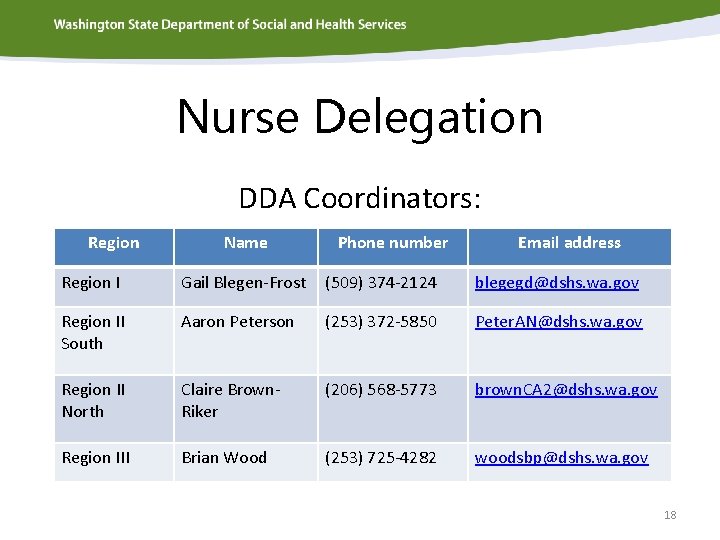 Washington State Department of Social and Health Services

Nurse Delegation

DDA Coordinators:

| Region | Name | Phone number | Email address |
|---|---|---|---|
| Region I | Gail Blegen-Frost | (509) 374-2124 | blegegd@dshs.wa.gov |
| Region II South | Aaron Peterson | (253) 372-5850 | PeterAN@dshs.wa.gov |
| Region II North | Claire Brown-Riker | (206) 568-5773 | brownCA2@dshs.wa.gov |
| Region III | Brian Wood | (253) 725-4282 | woodsbp@dshs.wa.gov |

18